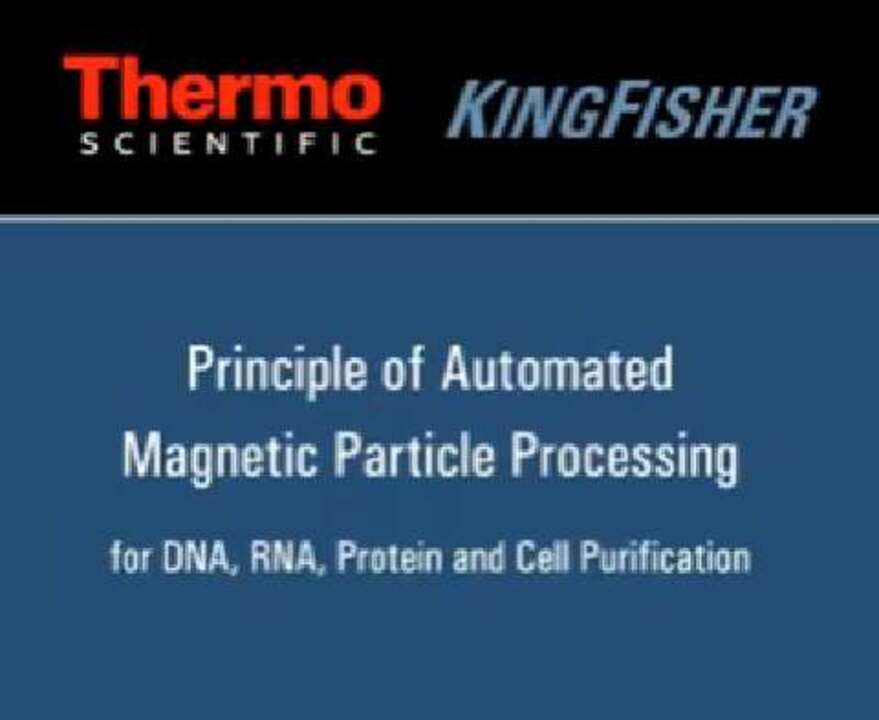 Thermo
SCIENTIFIC

KINGFISHER

Principle of Automated Magnetic Particle Processing

for DNA, RNA, Protein and Cell Purification